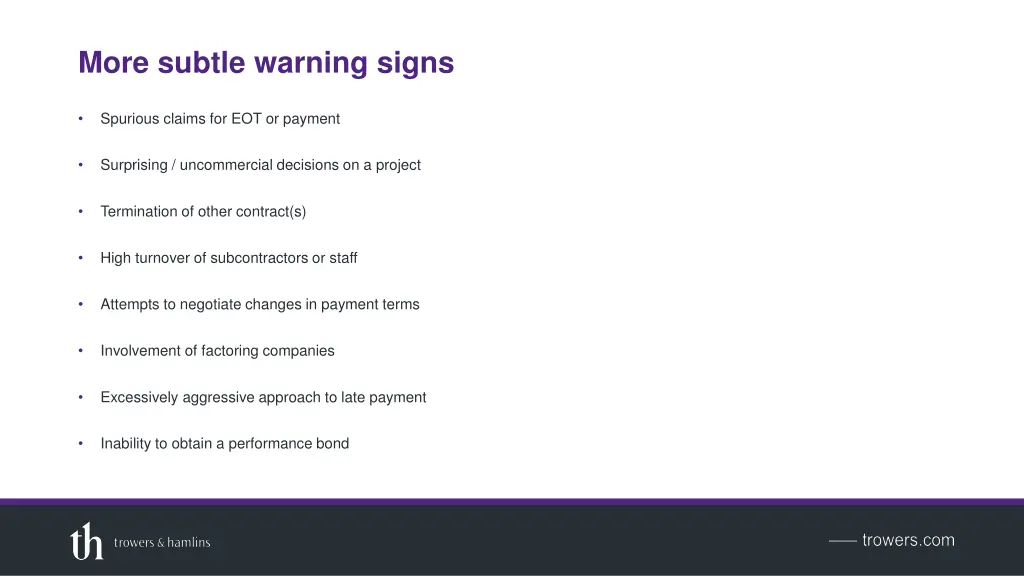 More subtle warning signs

• Spurious claims for EOT or payment

• Surprising / uncommercial decisions on a project

• Termination of other contract(s)

• High turnover of subcontractors or staff

• Attempts to negotiate changes in payment terms

• Involvement of factoring companies

• Excessively aggressive approach to late payment

• Inability to obtain a performance bond

th trowers & hamlins

trowers.com